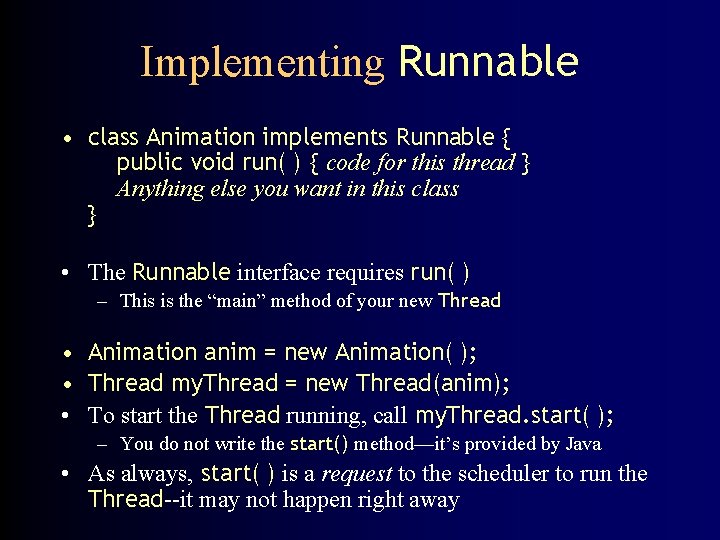 Implementing Runnable

• class Animation implements Runnable {
public void run( ) { code for this thread }
Anything else you want in this class
}

• The Runnable interface requires run( )
– This is the “main” method of your new Thread

• Animation anim = new Animation( );
• Thread myThread = new Thread(anim);
• To start the Thread running, call myThread.start( );
– You do not write the start() method—it’s provided by Java
• As always, start( ) is a request to the scheduler to run the Thread--it may not happen right away